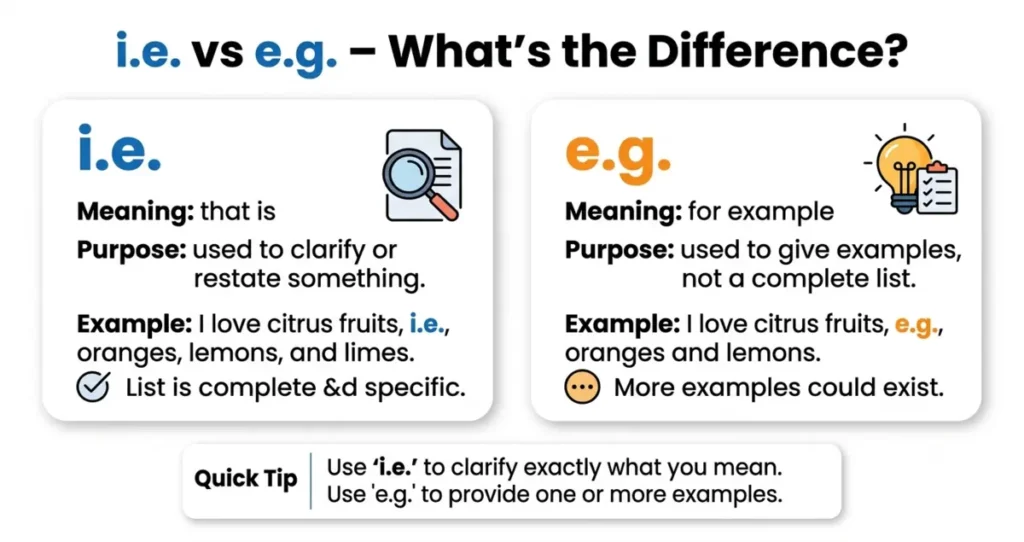 i.e. vs e.g. – What's the Difference?

i.e.

Meaning: that is

Purpose: used to clarify or restate something.

Example: I love citrus fruits, i.e., oranges, lemons, and limes.

List is complete &d specific.

e.g.

Meaning: for example

Purpose: used to give examples, not a complete list.

Example: I love citrus fruits, e.g., oranges and lemons.

More examples could exist.

Quick Tip

Use 'i.e.' to clarify exactly what you mean.
Use 'e.g.' to provide one or more examples.